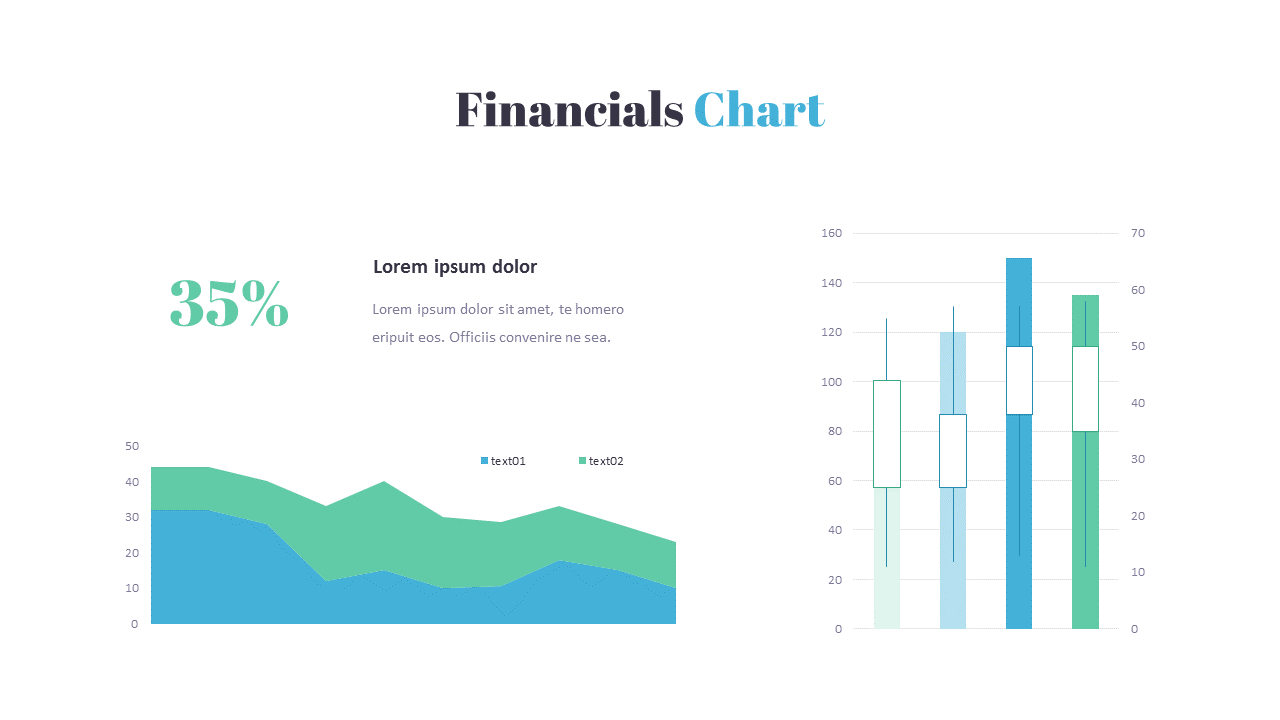 Financials Chart

35%

Lorem ipsum dolor

Lorem ipsum dolor sit amet, te homero eripuit eos. Officiis convenire ne sea.

50
40
30
20
10
0

text01 text02

160
140
120
100
80
60
40
20
0

70
60
50
40
30
20
10
0